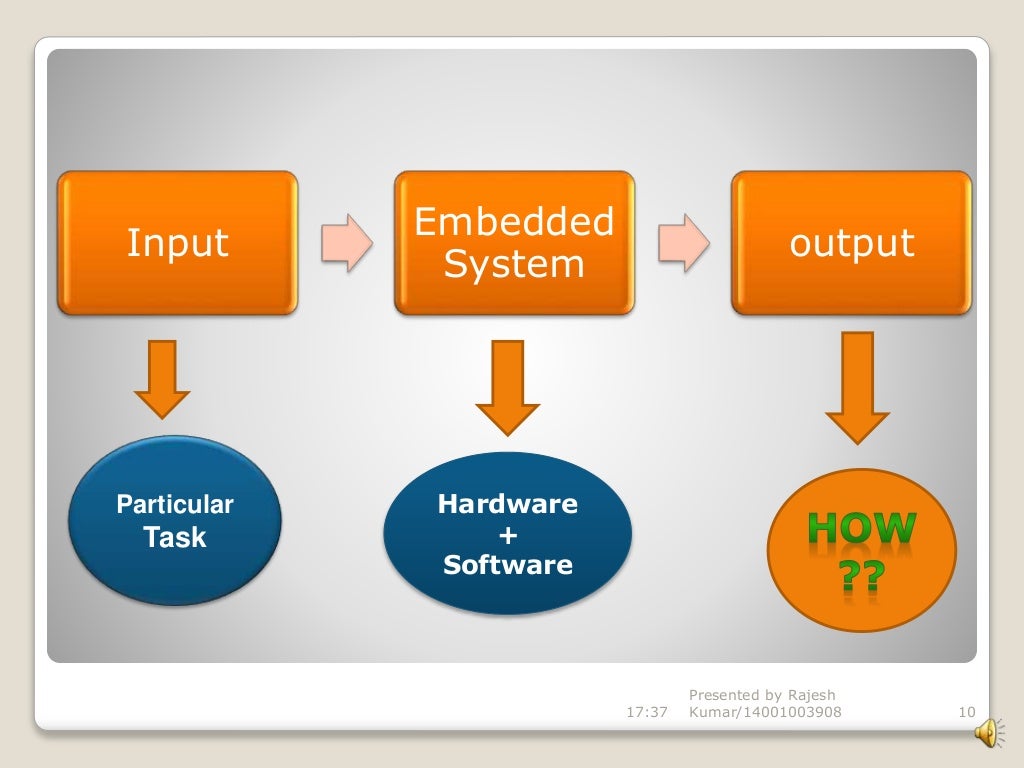 Input

Embedded System

output

Particular Task

Hardware + Software

HOW ??

17:37

Presented by Rajesh Kumar/14001003908

10